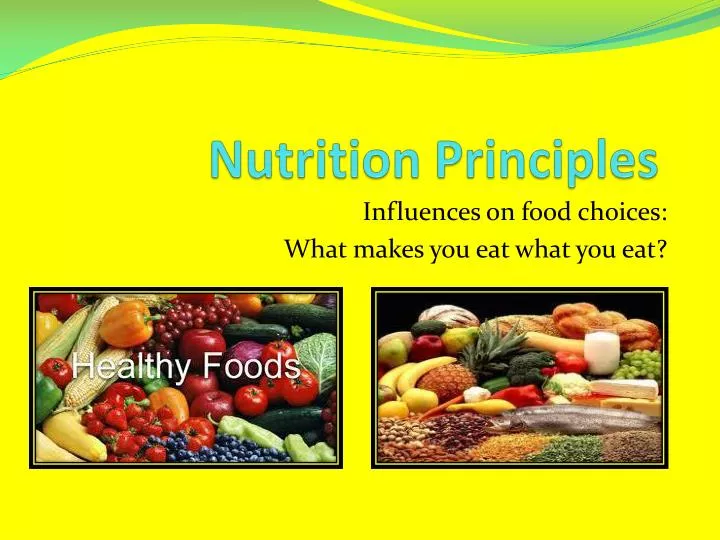 Nutrition Principles

Influences on food choices:
What makes you eat what you eat?

Healthy Foods